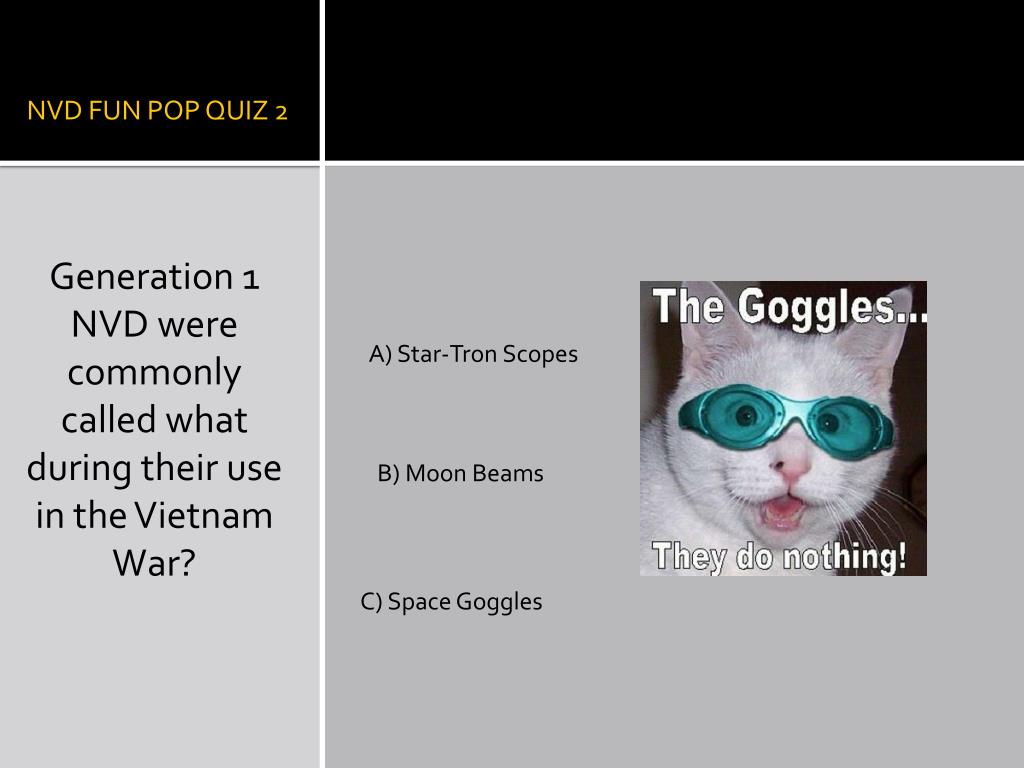 NVD FUN POP QUIZ 2

Generation 1 NVD were commonly called what during their use in the Vietnam War?

A) Star-Tron Scopes

B) Moon Beams

C) Space Goggles

The Goggles...

They do nothing!